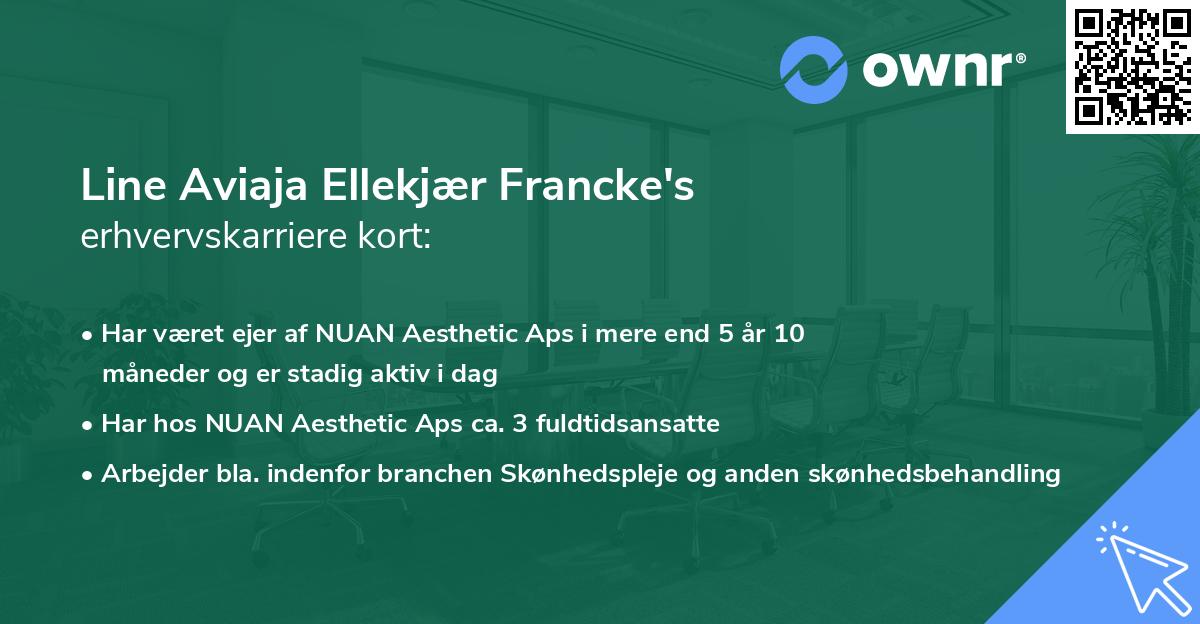 ownr®

Line Aviaja Ellekjær Francke's
erhvervskarriere kort:

• Har været ejer af NUAN Aesthetic Aps i mere end 5 år 10 måneder og er stadig aktiv i dag
• Har hos NUAN Aesthetic Aps ca. 3 fuldtidsansatte
• Arbejder bla. indenfor branchen Skønhedspleje og anden skønhedsbehandling